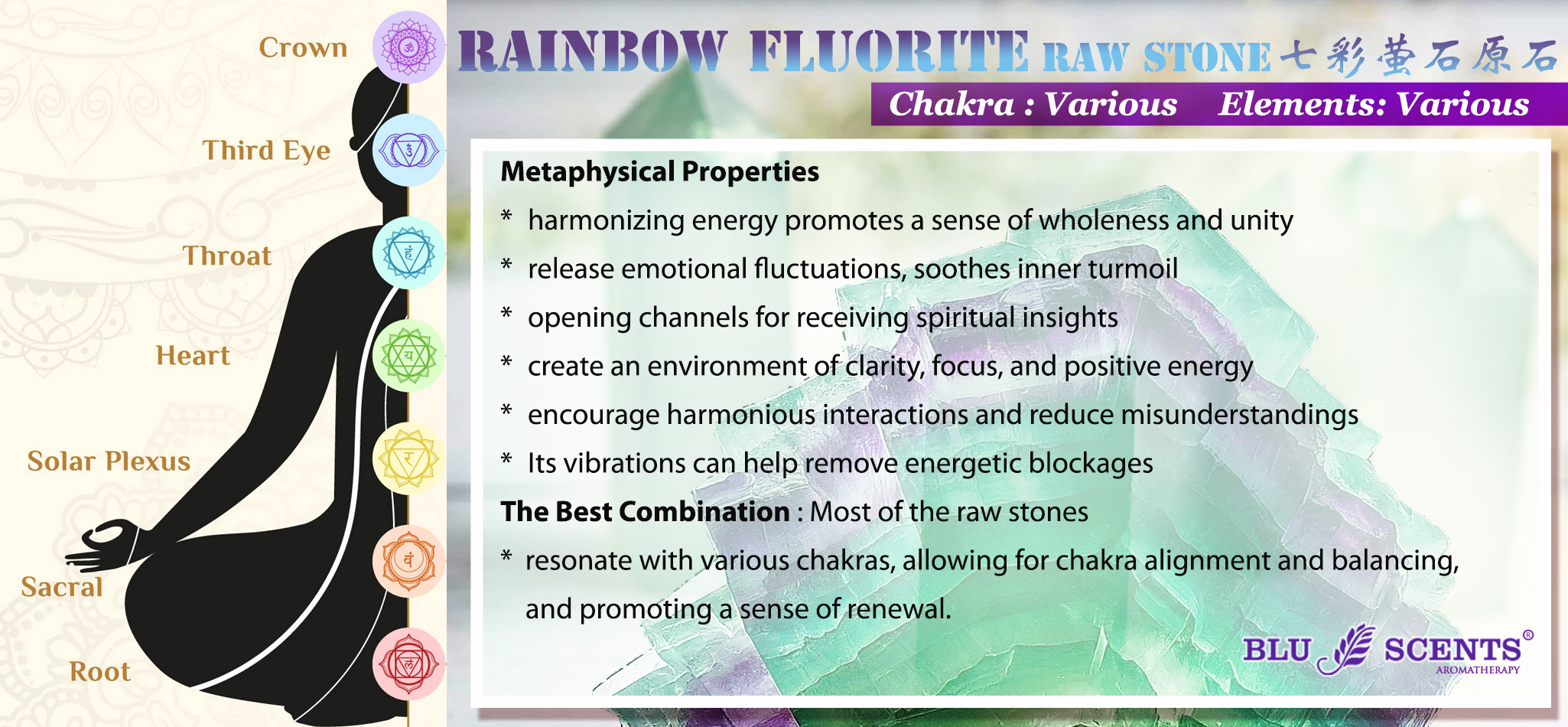 Crown

Third Eye

Throat

Heart

Solar Plexus

Sacral

Root

RAINBOW FLUORITE RAW STONE 七彩萤石原石

Chakra : Various Elements: Various

Metaphysical Properties

* harmonizing energy promotes a sense of wholeness and unity

* release emotional fluctuations, soothes inner turmoil

* opening channels for receiving spiritual insights

* create an environment of clarity, focus, and positive energy

* encourage harmonious interactions and reduce misunderstandings

* Its vibrations can help remove energetic blockages

The Best Combination : Most of the raw stones

* resonate with various chakras, allowing for chakra alignment and balancing, and promoting a sense of renewal.

BLU SCENTS® AROMATHERAPY